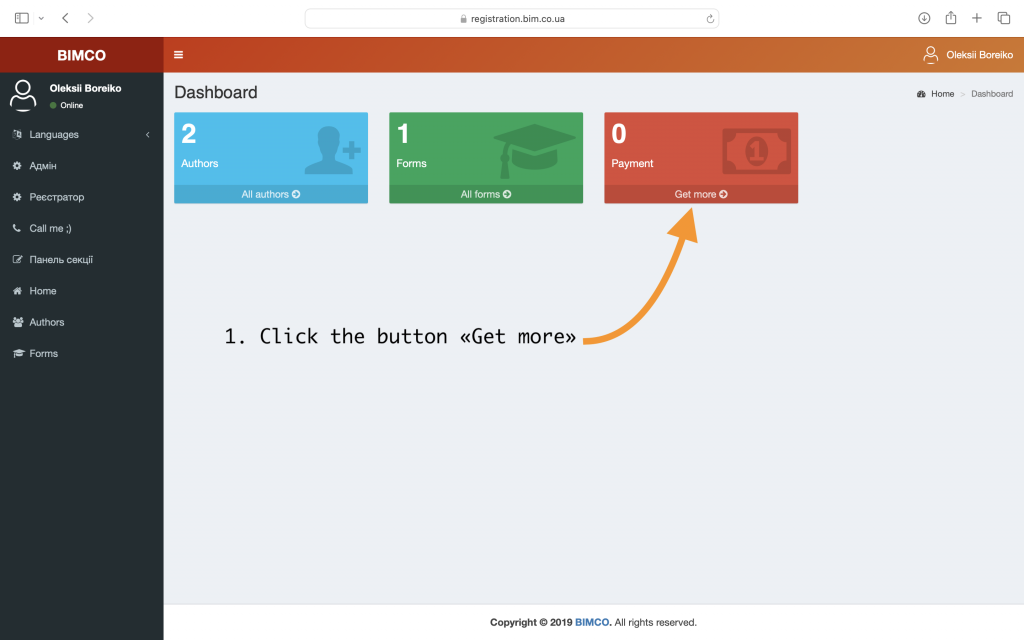 registration.bim.co.ua

BIMCO

Oleksii Boreiko

Oleksii Boreiko
Online

Languages
Адмін
Реєстратор
Call me ;)
Панель секції
Home
Authors
Forms

Dashboard

Home > Dashboard

2
Authors
All authors

1
Forms
All forms

0
Payment
Get more

1. Click the button «Get more»

Copyright © 2019 BIMCO. All rights reserved.